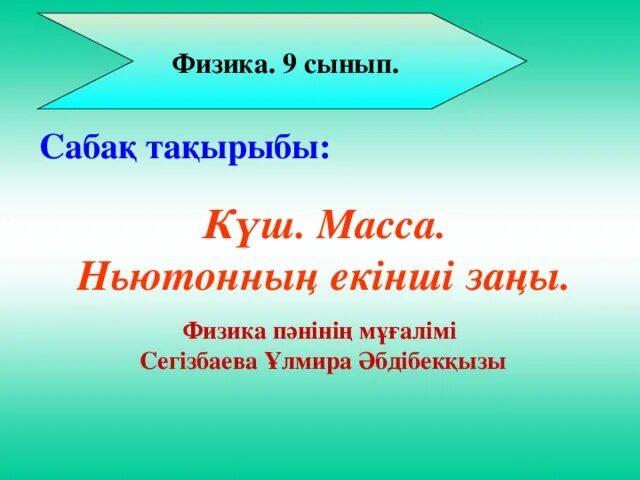 Физика. 9 сынып.

Сабақ тақырыбы:

Күш. Масса.
Ньютонның екінші заңы.

Физика пәнінің мұғалімі
Сегізбаева Ұлмира Әбдібекқызы